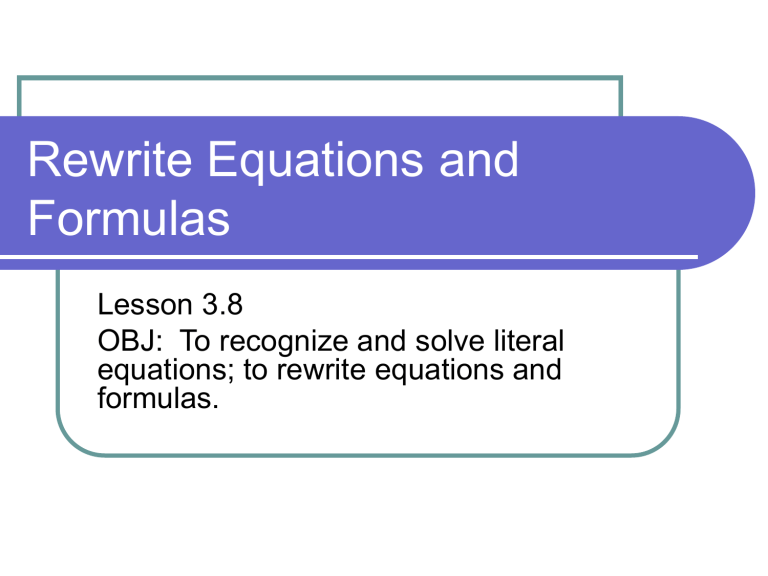 Rewrite Equations and Formulas

Lesson 3.8
OBJ: To recognize and solve literal equations; to rewrite equations and formulas.